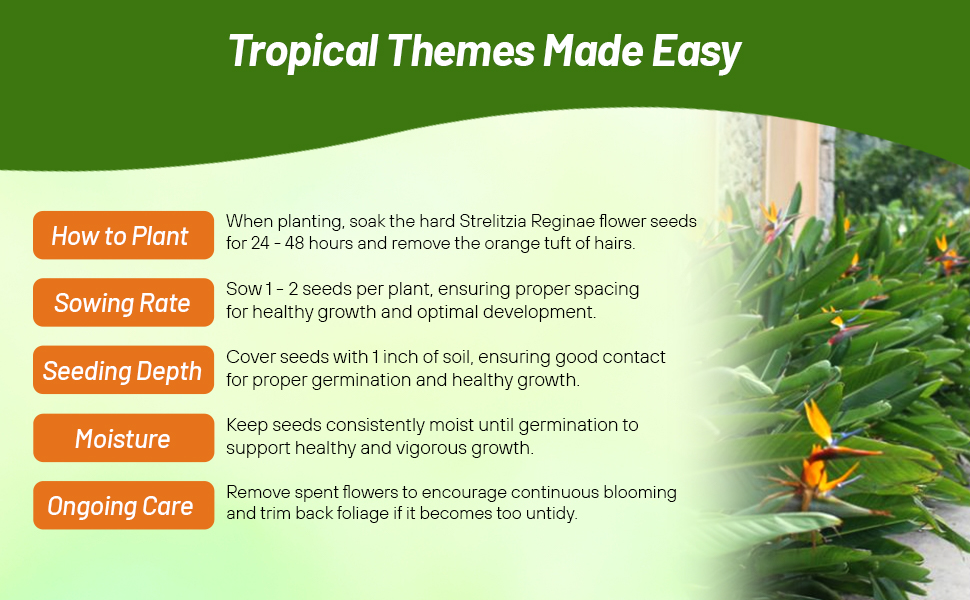 Tropical Themes Made Easy

How to Plant
When planting, soak the hard Strelitzia Reginae flower seeds for 24 - 48 hours and remove the orange tuft of hairs.

Sowing Rate
Sow 1 - 2 seeds per plant, ensuring proper spacing for healthy growth and optimal development.

Seeding Depth
Cover seeds with 1 inch of soil, ensuring good contact for proper germination and healthy growth.

Moisture
Keep seeds consistently moist until germination to support healthy and vigorous growth.

Ongoing Care
Remove spent flowers to encourage continuous blooming and trim back foliage if it becomes too untidy.